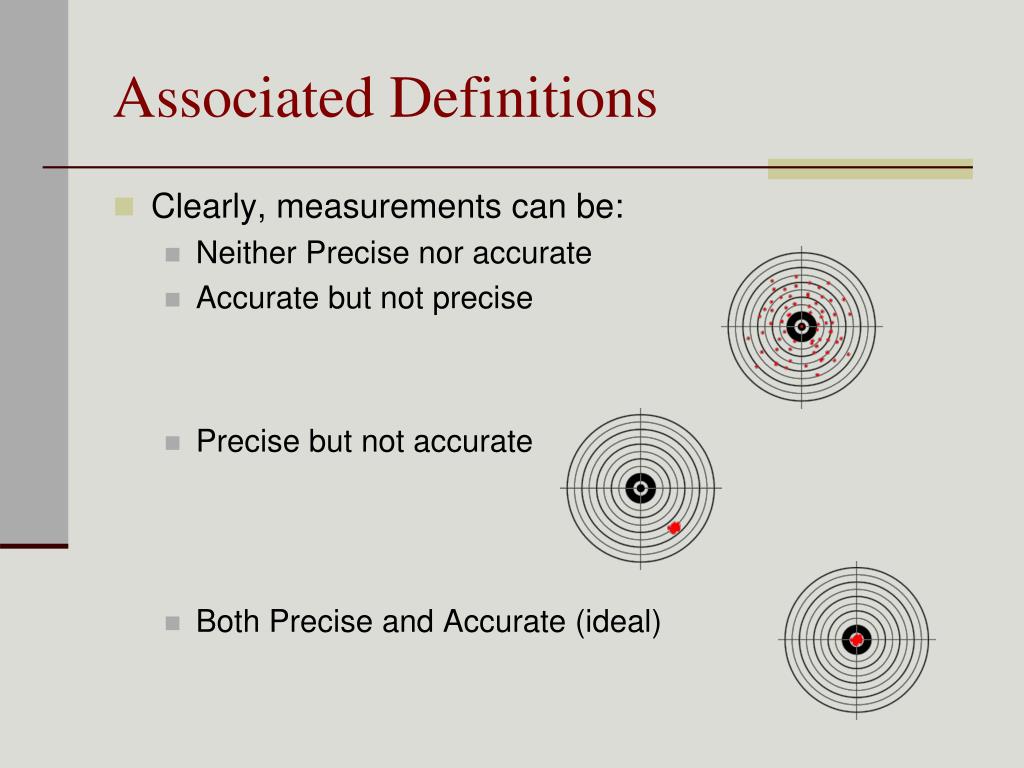 Associated Definitions

Clearly, measurements can be:

Neither Precise nor accurate

Accurate but not precise

Precise but not accurate

Both Precise and Accurate (ideal)